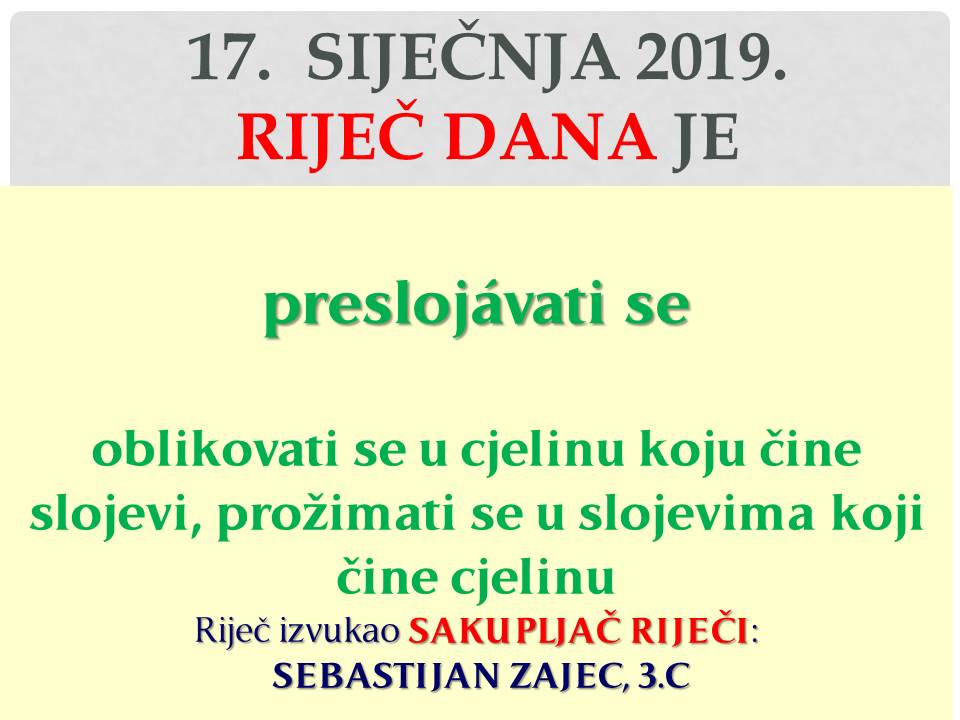 17. SIJEČNJA 2019.
RIJEČ DANA JE

preslojávati se

oblikovati se u cjelinu koju čine slojevi, prožimati se u slojevima koji čine cjelinu

Riječ izvukao SAKUPLJAČ RIJEČI:
SEBASTIJAN ZAJEC, 3.C